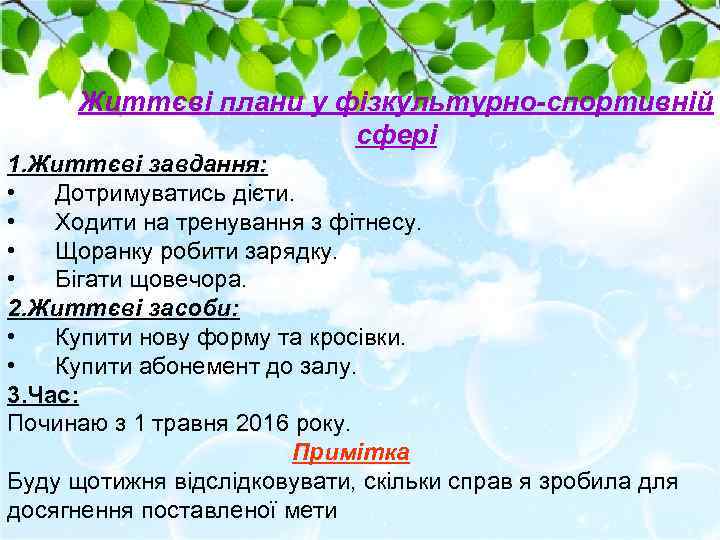 Життєві плани у фізкультурно-спортивній сфері

1.Життєві завдання:
• Дотримуватись дієти.
• Ходити на тренування з фітнесу.
• Щоранку робити зарядку.
• Бігати щовечора.

2.Життєві засоби:
• Купити нову форму та кросівки.
• Купити абонемент до залу.

3.Час:
Починаю з 1 травня 2016 року.

Примітка
Буду щотижня відслідковувати, скільки справ я зробила для досягнення поставленої мети